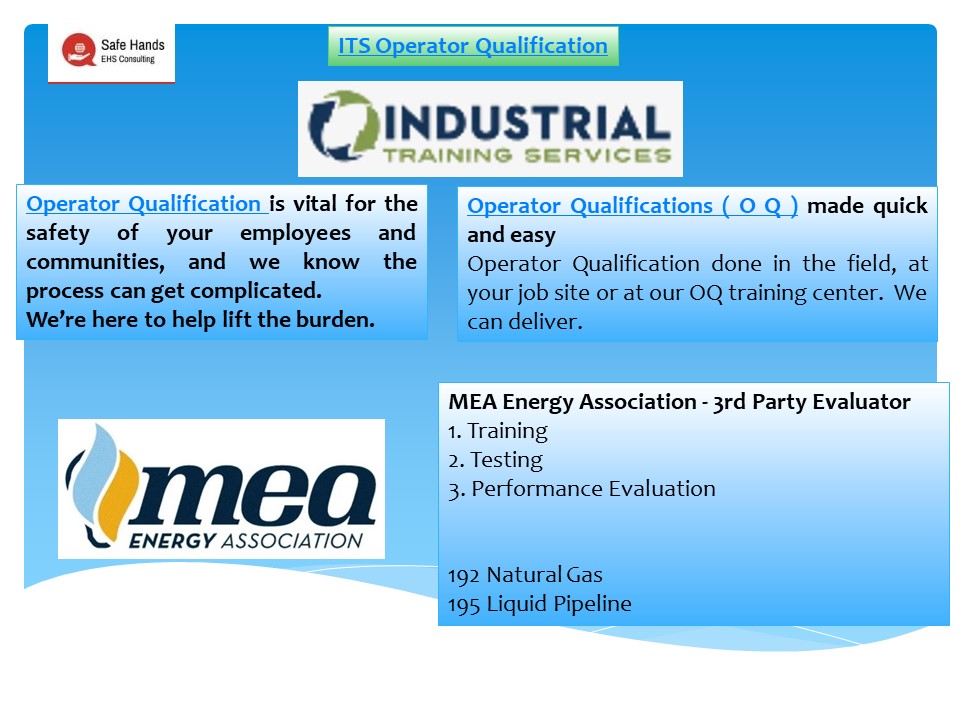 Safe Hands
EHS Consulting

ITS Operator Qualification

INDUSTRIAL
TRAINING SERVICES

Operator Qualification is vital for the safety of your employees and communities, and we know the process can get complicated.
We're here to help lift the burden.

Operator Qualifications ( O Q ) made quick and easy
Operator Qualification done in the field, at your job site or at our OQ training center. We can deliver.

mea
ENERGY ASSOCIATION

MEA Energy Association - 3rd Party Evaluator
1. Training
2. Testing
3. Performance Evaluation

192 Natural Gas
195 Liquid Pipeline